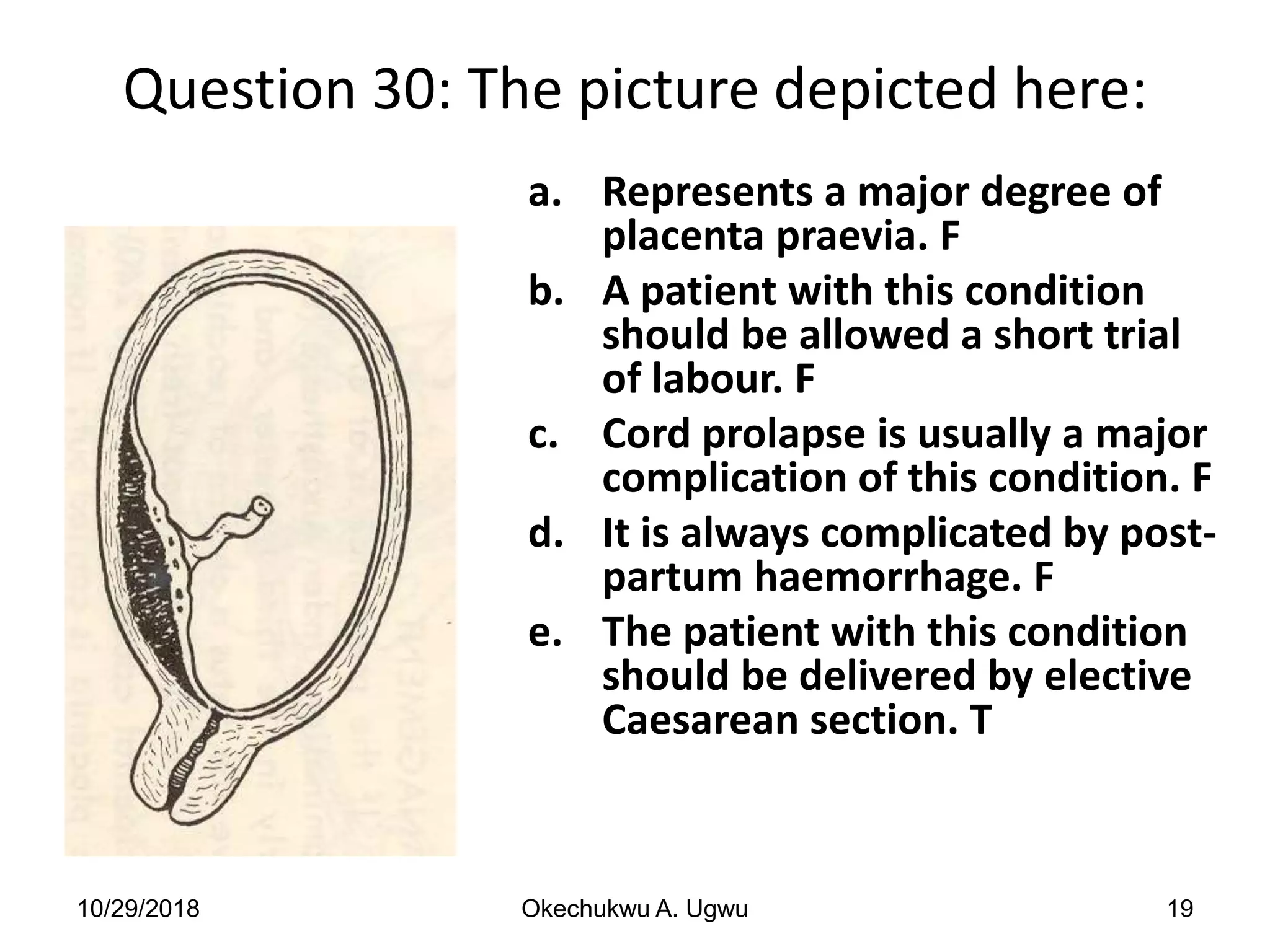 Question 30: The picture depicted here:

a. Represents a major degree of placenta praevia. F

b. A patient with this condition should be allowed a short trial of labour. F

c. Cord prolapse is usually a major complication of this condition. F

d. It is always complicated by post-partum haemorrhage. F

e. The patient with this condition should be delivered by elective Caesarean section. T

10/29/2018 Okechukwu A. Ugwu 19